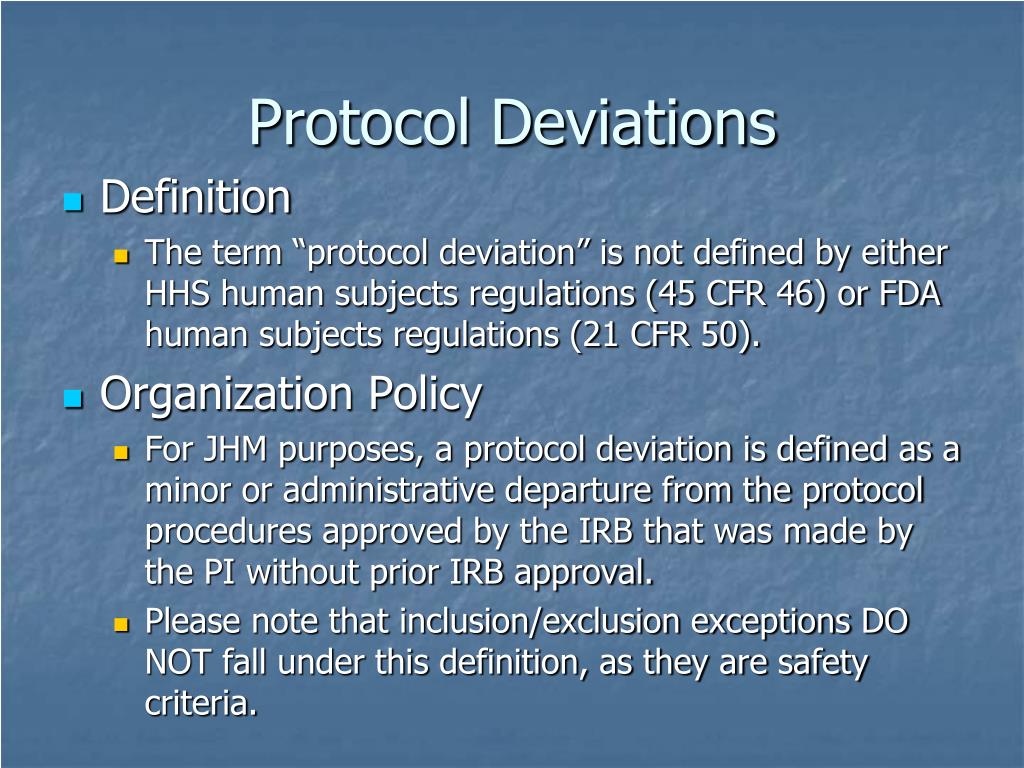 Protocol Deviations

Definition

The term “protocol deviation” is not defined by either HHS human subjects regulations (45 CFR 46) or FDA human subjects regulations (21 CFR 50).

Organization Policy

For JHM purposes, a protocol deviation is defined as a minor or administrative departure from the protocol procedures approved by the IRB that was made by the PI without prior IRB approval.

Please note that inclusion/exclusion exceptions DO NOT fall under this definition, as they are safety criteria.